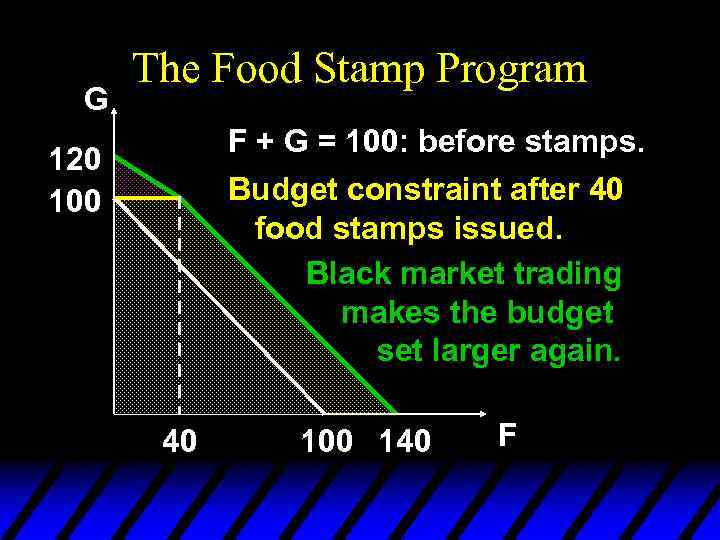 The Food Stamp Program

G

120

100

F + G = 100: before stamps.

Budget constraint after 40 food stamps issued.

Black market trading makes the budget set larger again.

40

100

140

F